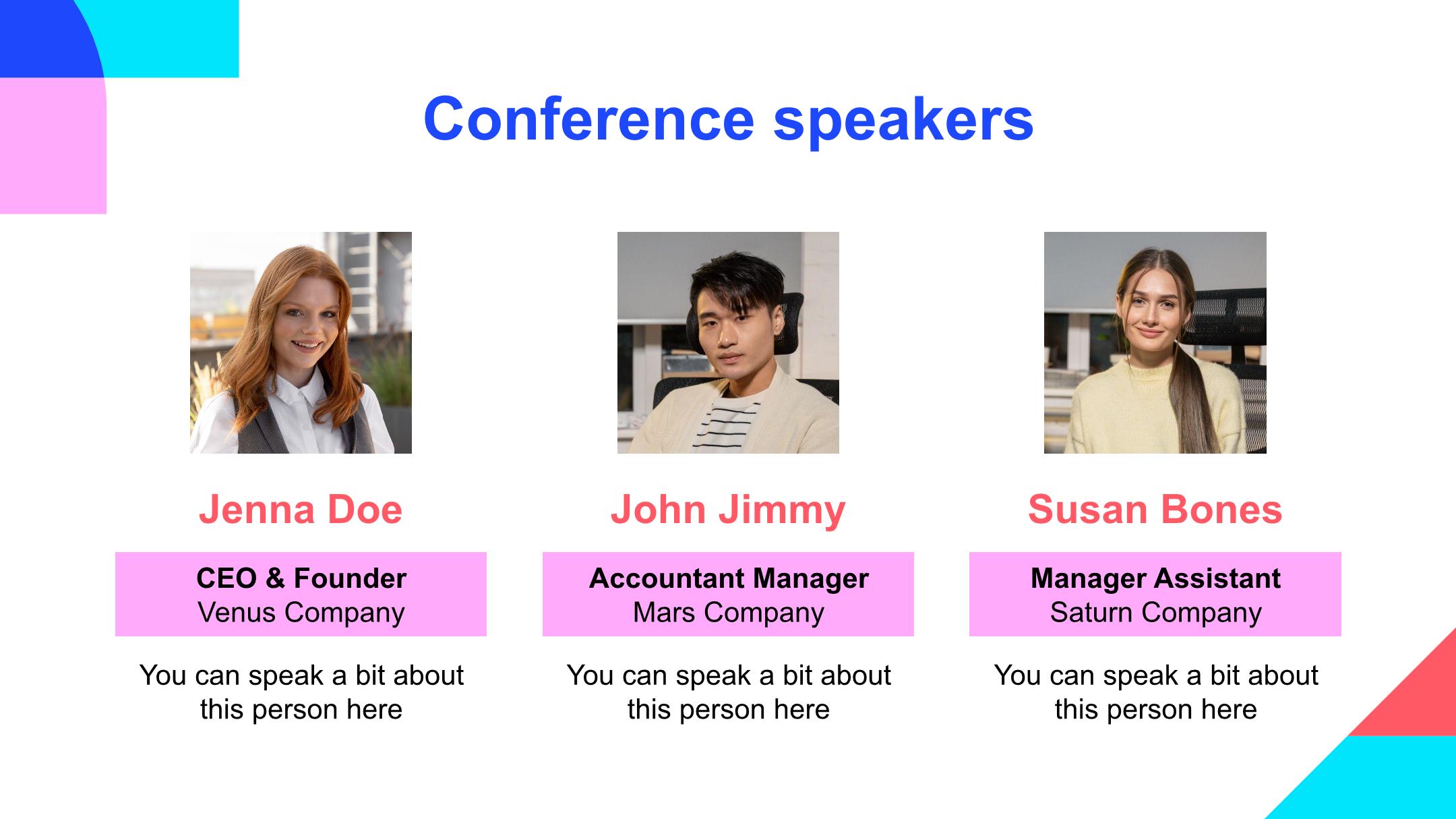 Conference speakers

Jenna Doe

CEO & Founder
Venus Company

You can speak a bit about this person here

John Jimmy

Accountant Manager
Mars Company

You can speak a bit about this person here

Susan Bones

Manager Assistant
Saturn Company

You can speak a bit about this person here